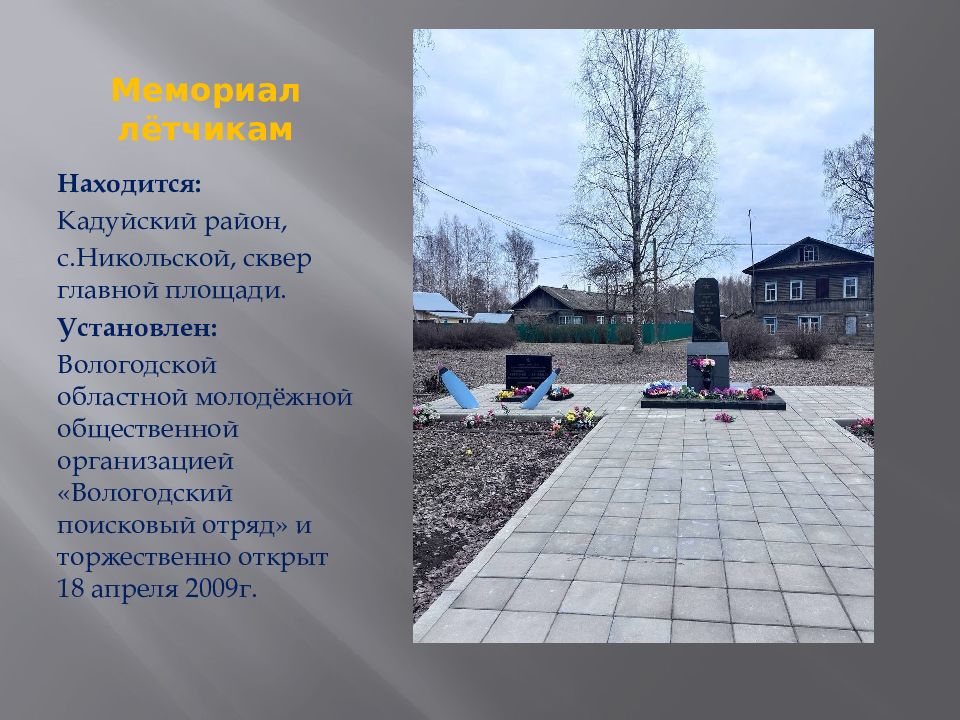 Мемориал лётчикам

Находится:

Кадуйский район,

с.Никольской, сквер главной площади.

Установлен:

Вологодской областной молодёжной общественной организацией «Вологодский поисковый отряд» и торжественно открыт 18 апреля 2009г.